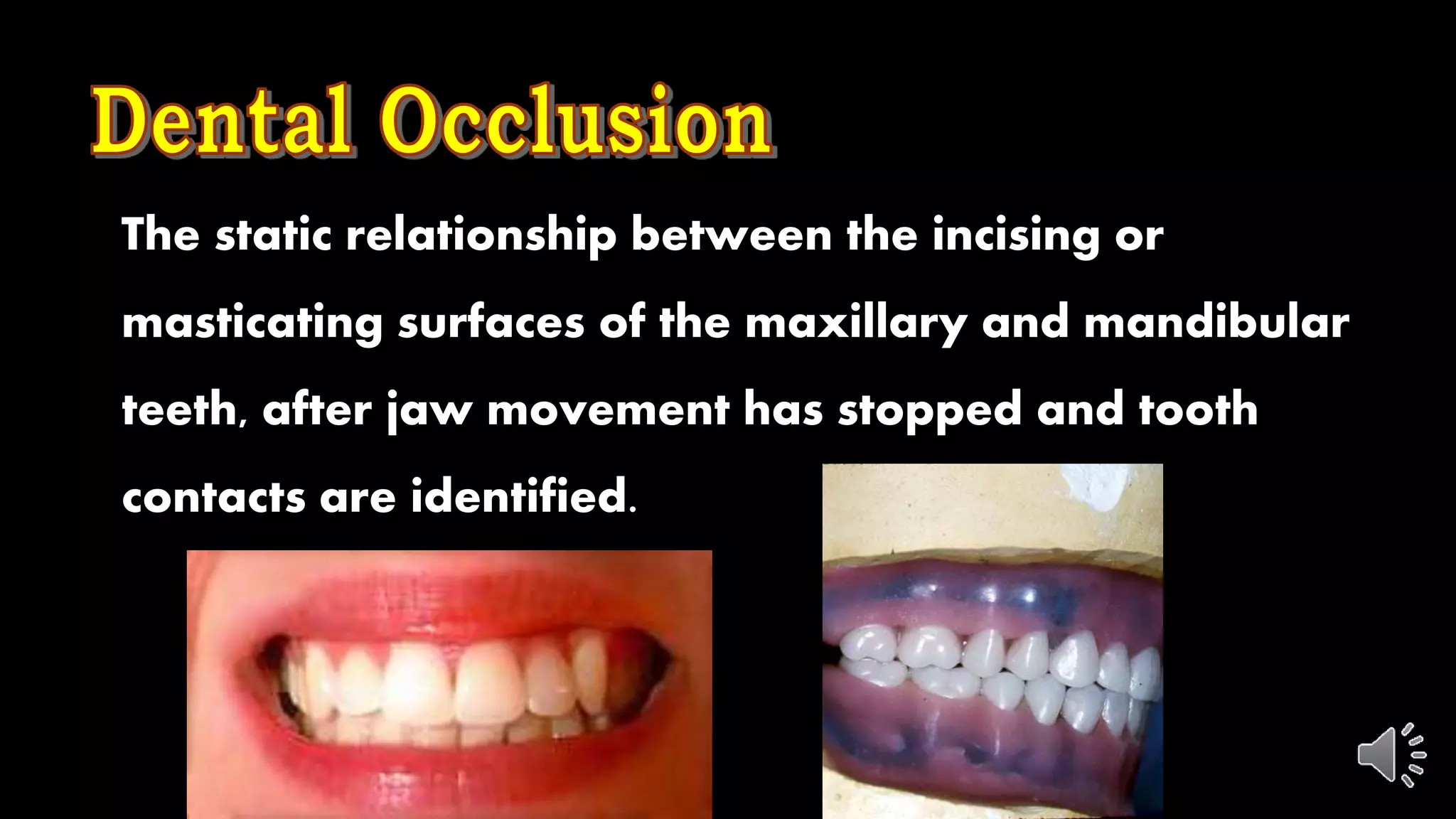 Dental Occlusion

The static relationship between the incising or masticating surfaces of the maxillary and mandibular teeth, after jaw movement has stopped and tooth contacts are identified.